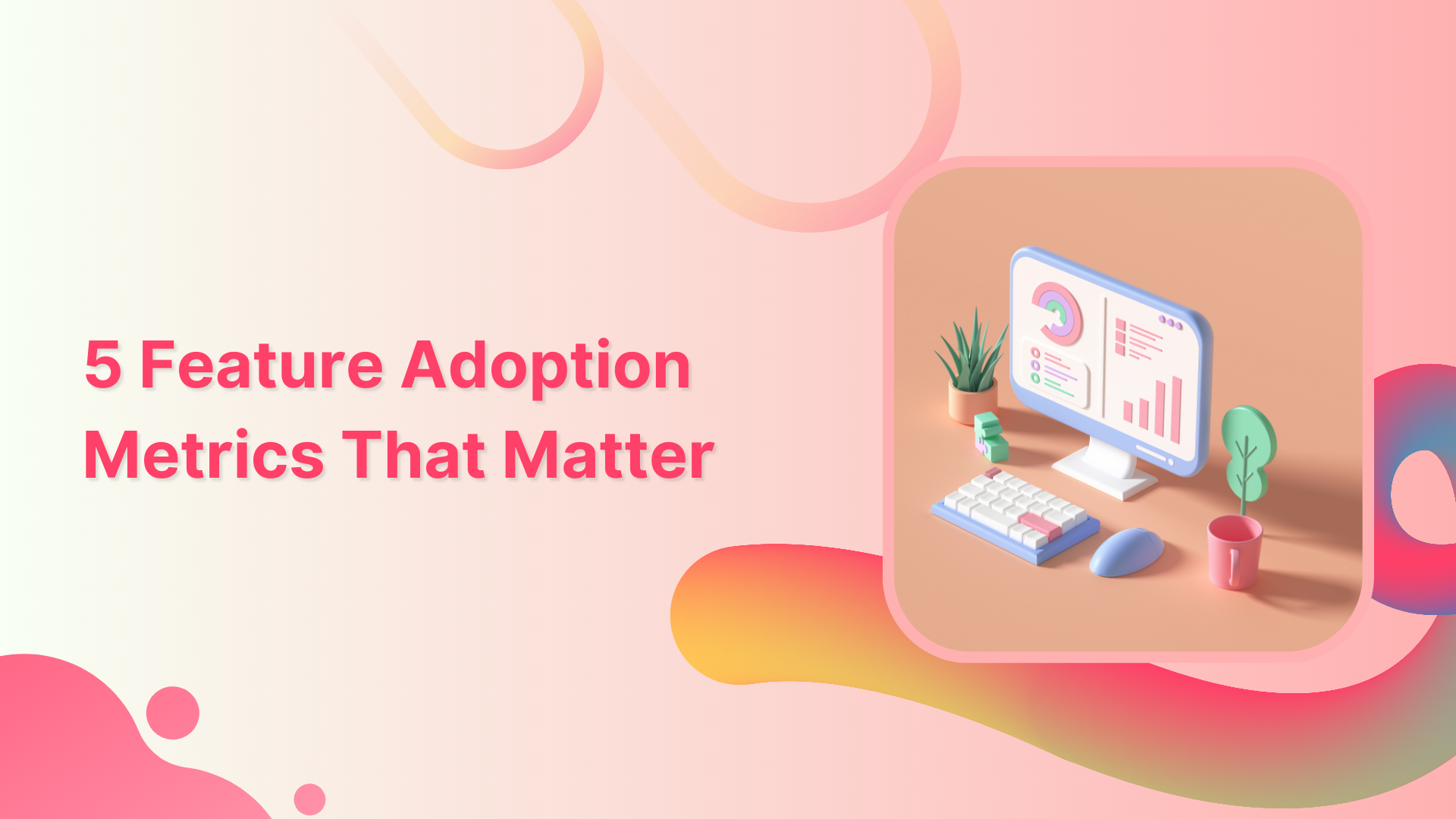 5 Feature Adoption Metrics That Matter